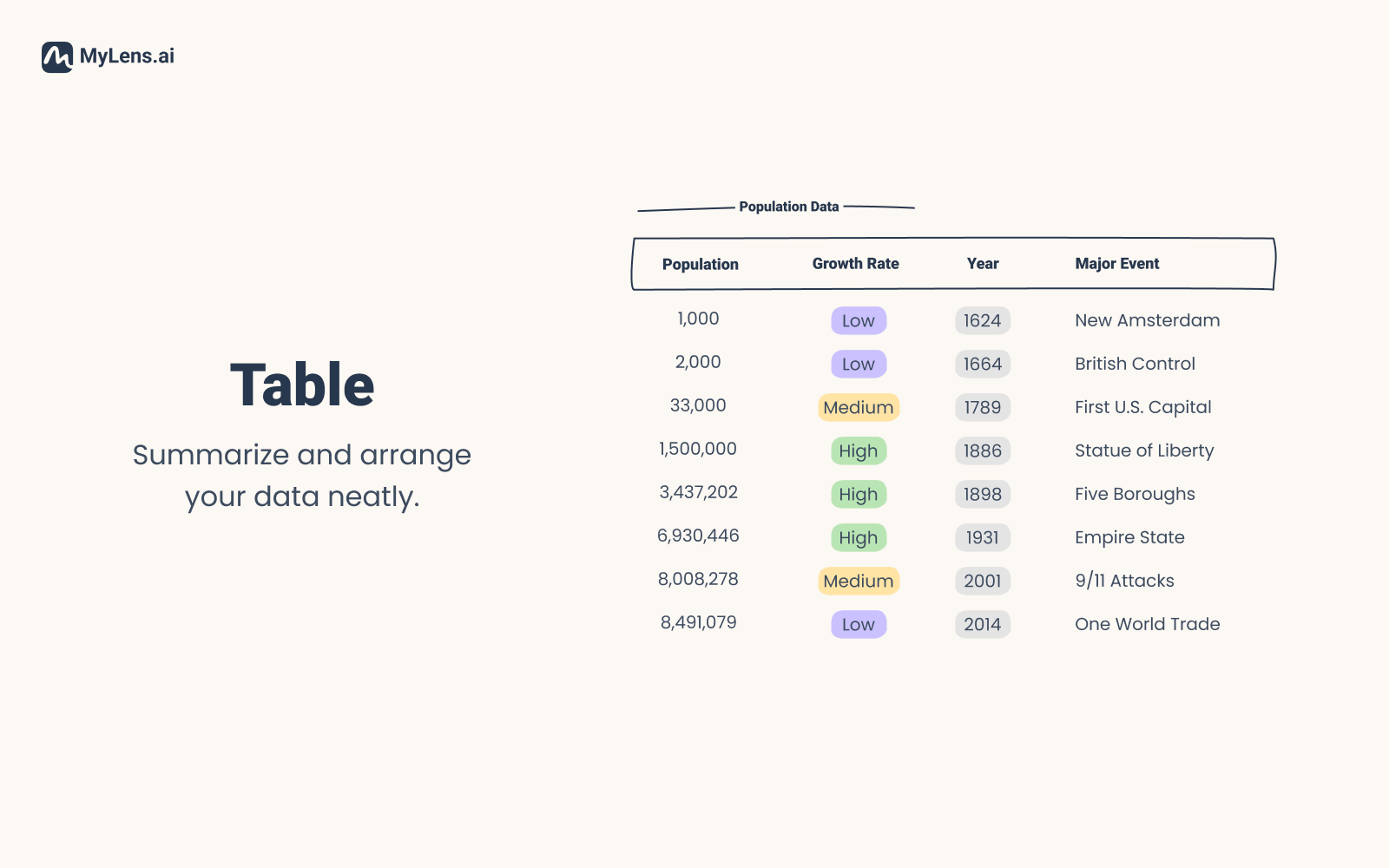 MyLens.ai

Table

Summarize and arrange your data neatly.

Population Data

| Population | Growth Rate | Year | Major Event |
|---|---|---|---|
| 1,000 | Low | 1624 | New Amsterdam |
| 2,000 | Low | 1664 | British Control |
| 33,000 | Medium | 1789 | First U.S. Capital |
| 1,500,000 | High | 1886 | Statue of Liberty |
| 3,437,202 | High | 1898 | Five Boroughs |
| 6,930,446 | High | 1931 | Empire State |
| 8,008,278 | Medium | 2001 | 9/11 Attacks |
| 8,491,079 | Low | 2014 | One World Trade |